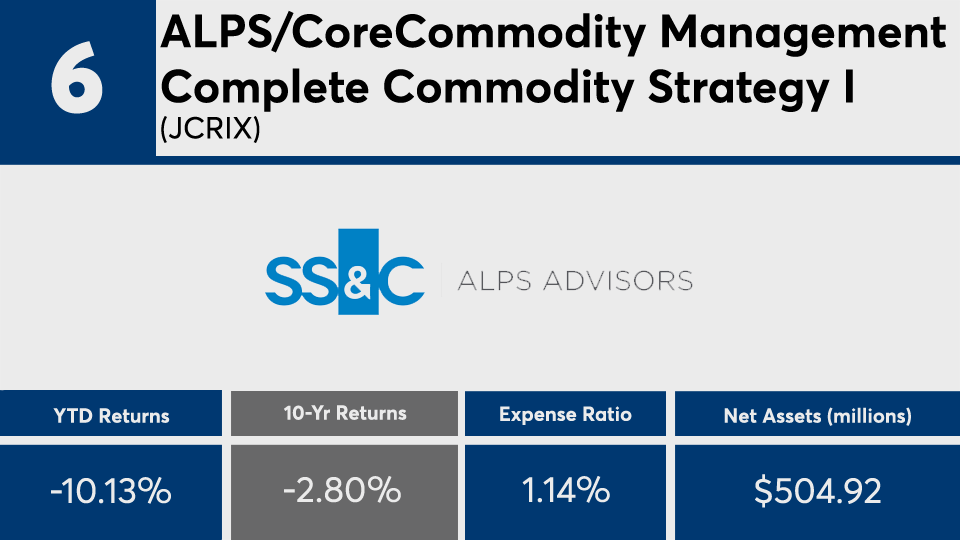 6

ALPS/CoreCommodity Management Complete Commodity Strategy I
(JCRIX)

SS&C | ALPS ADVISORS

| YTD Returns | 10-Yr Returns | Expense Ratio | Net Assets (millions) |
|---|---|---|---|
| -10.13% | -2.80% | 1.14% | $504.92 |